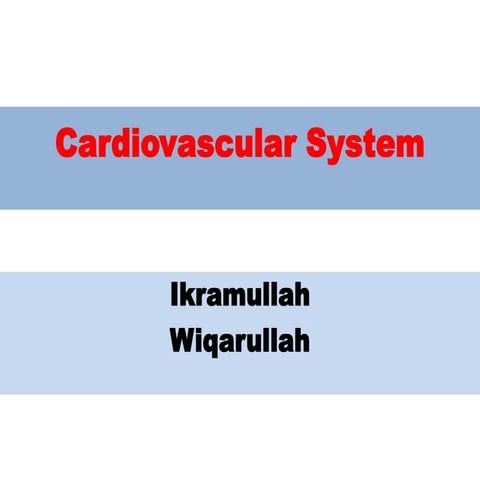 Cardiovascular System

Ikramullah
Wiqarullah